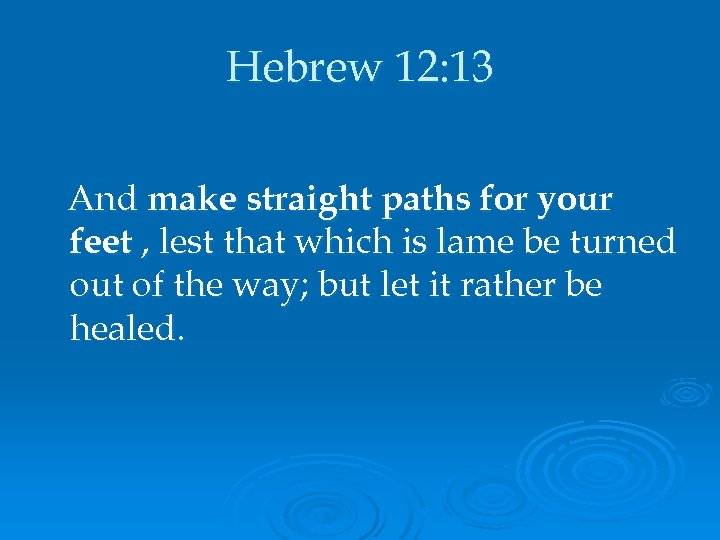 Hebrew 12:13

And make straight paths for your feet , lest that which is lame be turned out of the way; but let it rather be healed.